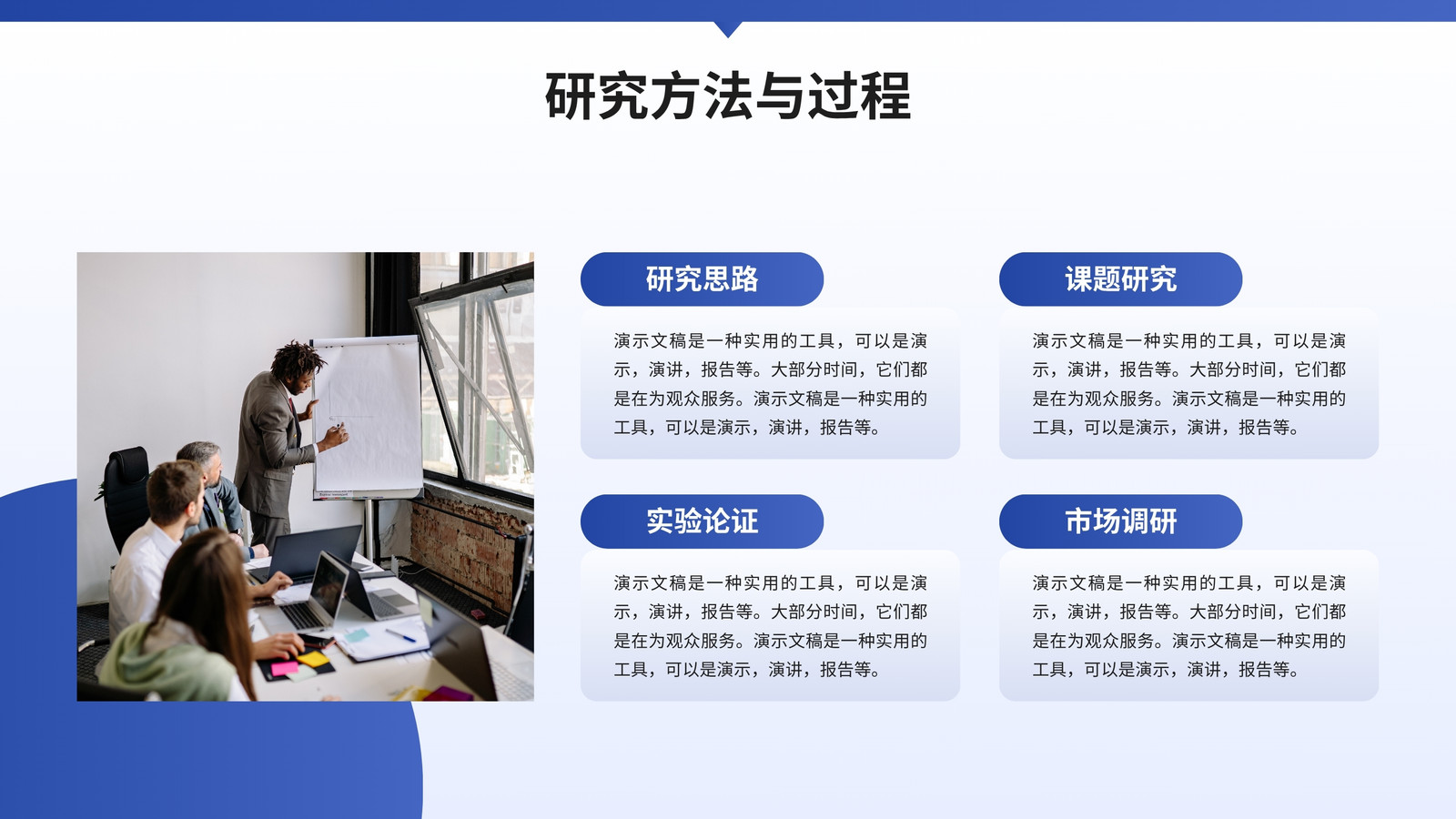 研究方法与过程

研究思路

演示文稿是一种实用的工具，可以是演示，演讲，报告等。大部分时间，它们都是在为观众服务。演示文稿是一种实用的工具，可以是演示，演讲，报告等。

课题研究

演示文稿是一种实用的工具，可以是演示，演讲，报告等。大部分时间，它们都是在为观众服务。演示文稿是一种实用的工具，可以是演示，演讲，报告等。

实验论证

演示文稿是一种实用的工具，可以是演示，演讲，报告等。大部分时间，它们都是在为观众服务。演示文稿是一种实用的工具，可以是演示，演讲，报告等。

市场调研

演示文稿是一种实用的工具，可以是演示，演讲，报告等。大部分时间，它们都是在为观众服务。演示文稿是一种实用的工具，可以是演示，演讲，报告等。